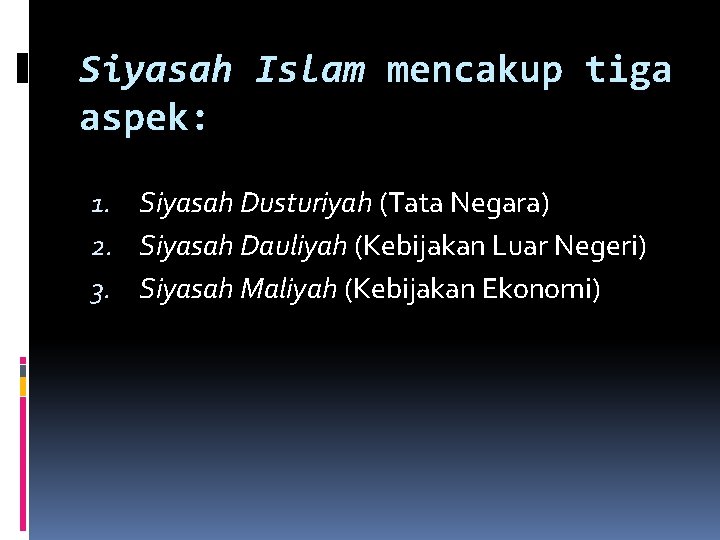 Siyasah Islam mencakup tiga aspek:

1. Siyasah Dusturiyah (Tata Negara)
2. Siyasah Dauliyah (Kebijakan Luar Negeri)
3. Siyasah Maliyah (Kebijakan Ekonomi)